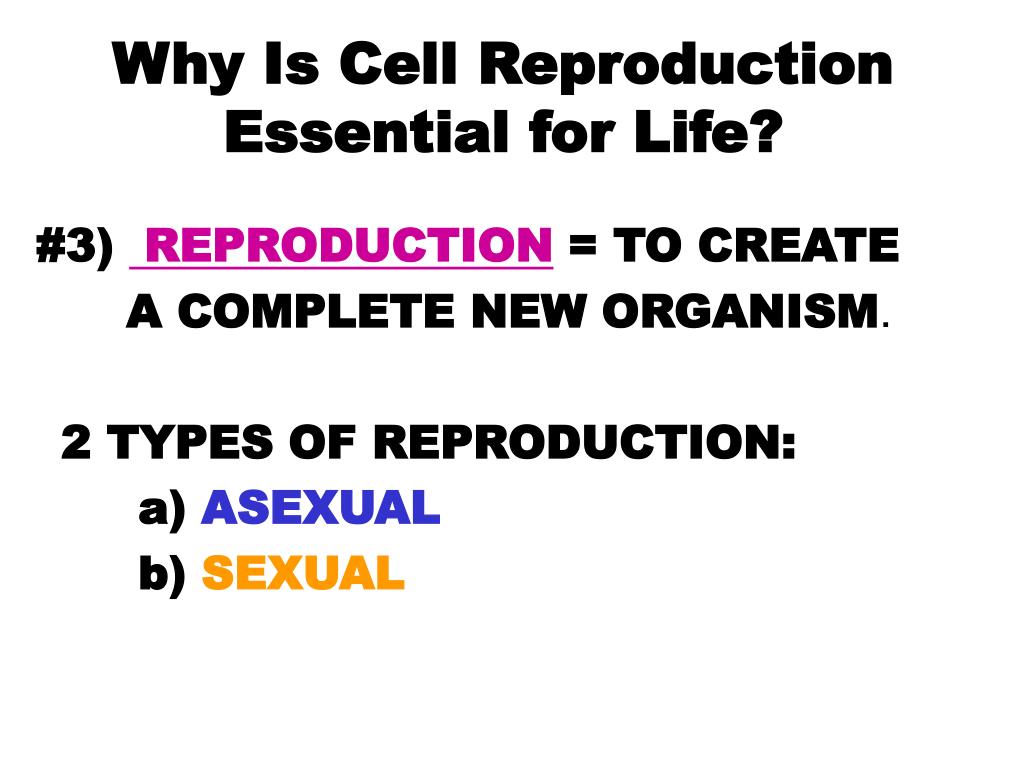 Why Is Cell Reproduction Essential for Life?

#3) REPRODUCTION = TO CREATE A COMPLETE NEW ORGANISM.

2 TYPES OF REPRODUCTION:
a) ASEXUAL
b) SEXUAL